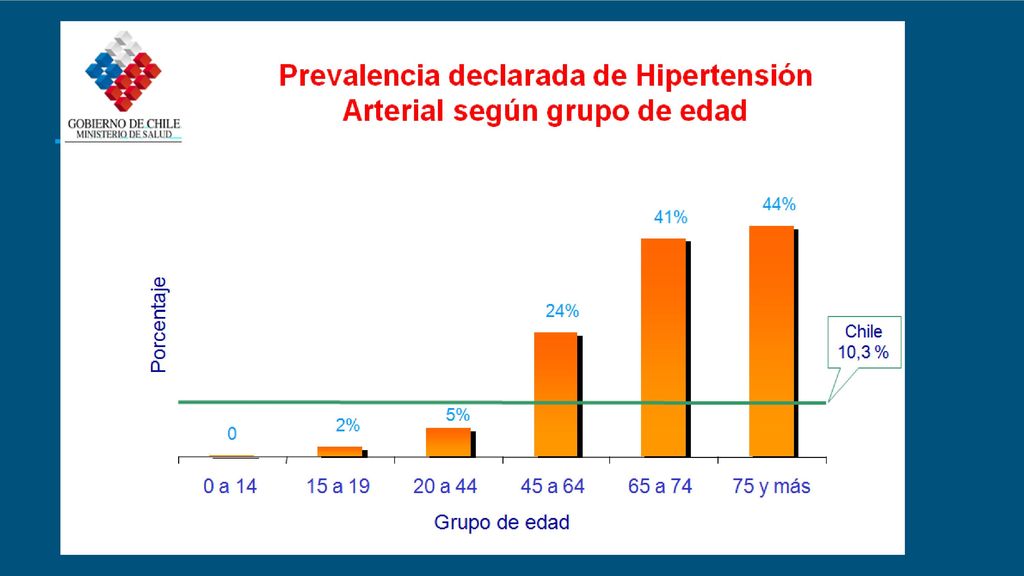 GOBIERNO DE CHILE
MINISTERIO DE SALUD

Prevalencia declarada de Hipertensión Arterial según grupo de edad

Porcentaje

0
2%
5%
24%
41%
44%

Chile
10,3 %

0 a 14
15 a 19
20 a 44
45 a 64
65 a 74
75 y más

Grupo de edad